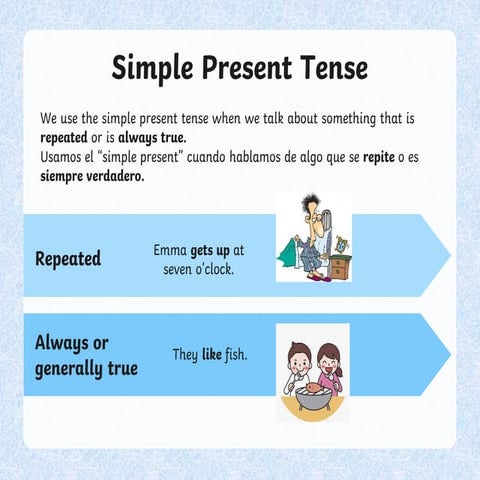 Simple Present Tense

We use the simple present tense when we talk about something that is repeated or is always true.
Usamos el "simple present" cuando hablamos de algo que se repite o es siempre verdadero.

Repeated

Emma gets up at seven o'clock.

Always or generally true

They like fish.